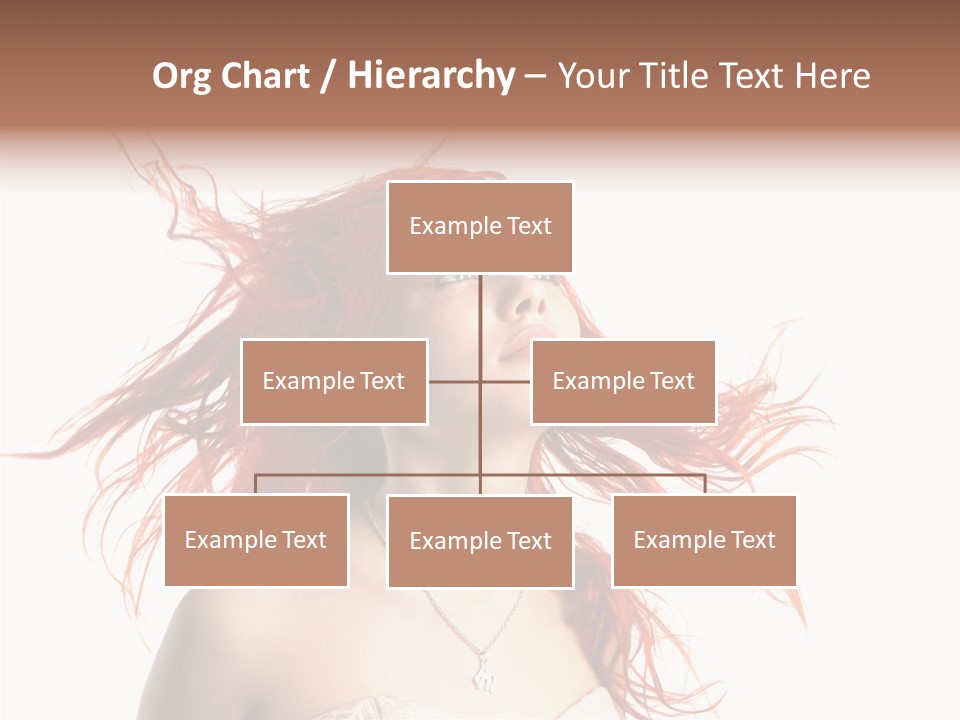 Org Chart / Hierarchy – Your Title Text Here

Example Text

Example Text

Example Text

Example Text

Example Text

Example Text